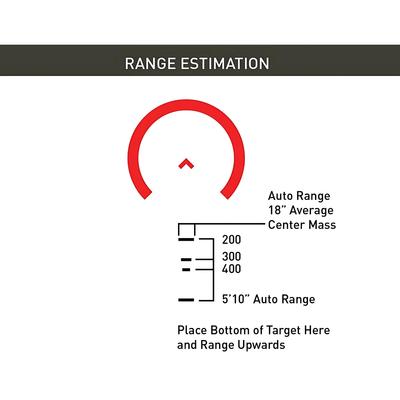 RANGE ESTIMATION

Auto Range
18" Average
Center Mass

200

300

400

5'10" Auto Range

Place Bottom of Target Here and Range Upwards